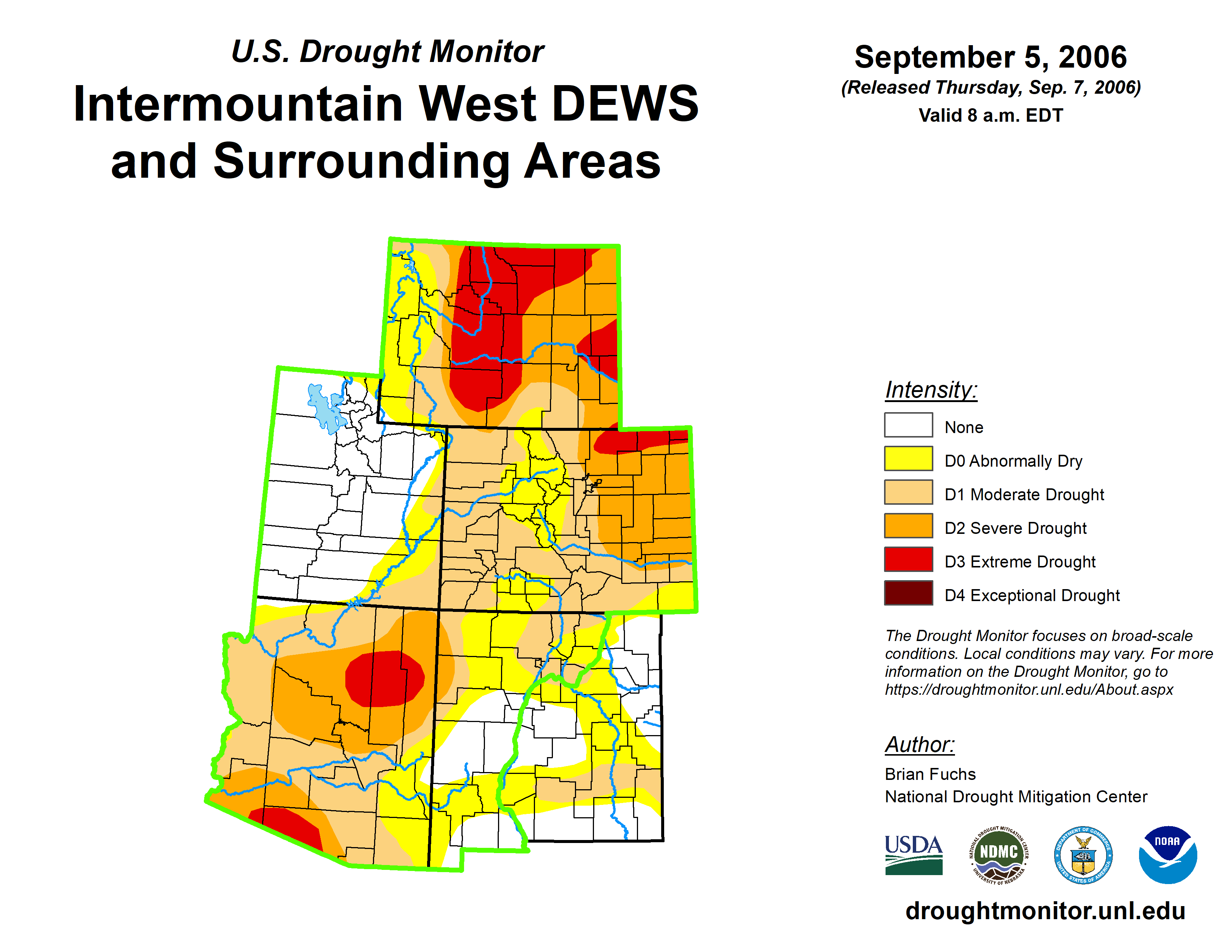 U.S. Drought Monitor

Intermountain West DEWS and Surrounding Areas

September 5, 2006
(Released Thursday, Sep. 7, 2006)
Valid 8 a.m. EDT

Intensity:
None
D0 Abnormally Dry
D1 Moderate Drought
D2 Severe Drought
D3 Extreme Drought
D4 Exceptional Drought

The Drought Monitor focuses on broad-scale conditions. Local conditions may vary. For more information on the Drought Monitor, go to https://droughtmonitor.unl.edu/About.aspx

Author:
Brian Fuchs
National Drought Mitigation Center

USDA
NATIONAL DROUGHT MITIGATION CENTER NDMC UNIVERSITY OF NEBRASKA
DEPARTMENT OF COMMERCE UNITED STATES OF AMERICA
NOAA

droughtmonitor.unl.edu